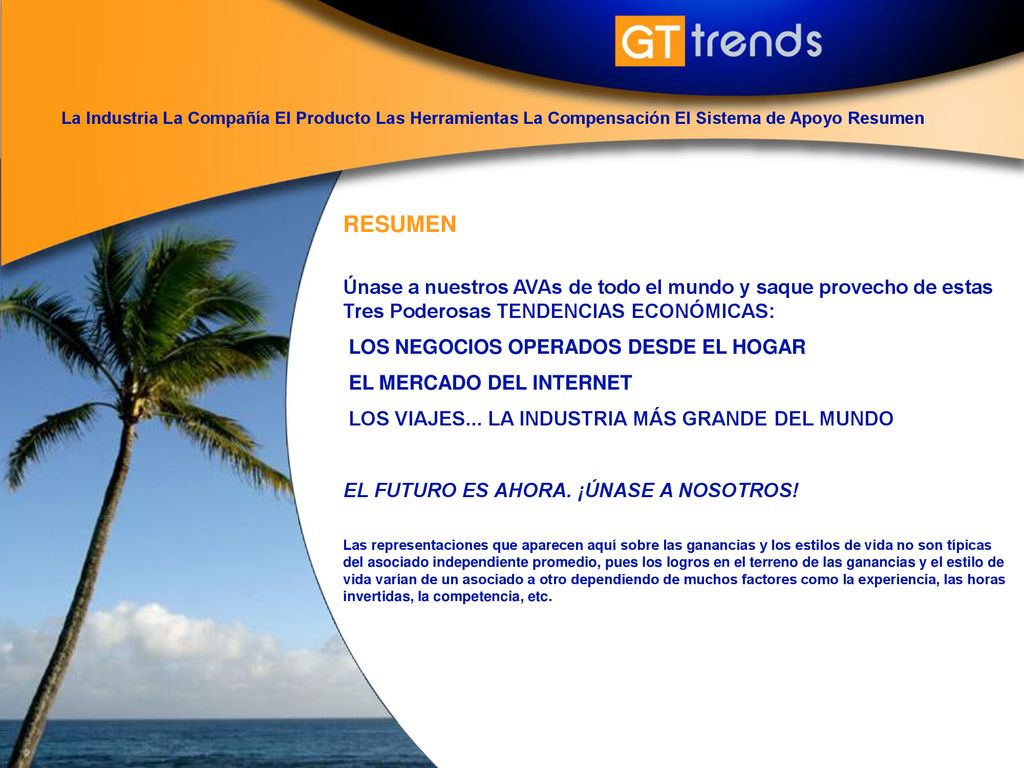 GT trends

La Industria La Compañía El Producto Las Herramientas La Compensación El Sistema de Apoyo Resumen

RESUMEN

Únase a nuestros AVAs de todo el mundo y saque provecho de estas Tres Poderosas TENDENCIAS ECONÓMICAS:

LOS NEGOCIOS OPERADOS DESDE EL HOGAR

EL MERCADO DEL INTERNET

LOS VIAJES... LA INDUSTRIA MÁS GRANDE DEL MUNDO

EL FUTURO ES AHORA. ¡ÚNASE A NOSOTROS!

Las representaciones que aparecen aquí sobre las ganancias y los estilos de vida no son típicas del asociado independiente promedio, pues los logros en el terreno de las ganancias y el estilo de vida varían de un asociado a otro dependiendo de muchos factores como la experiencia, las horas invertidas, la competencia, etc.